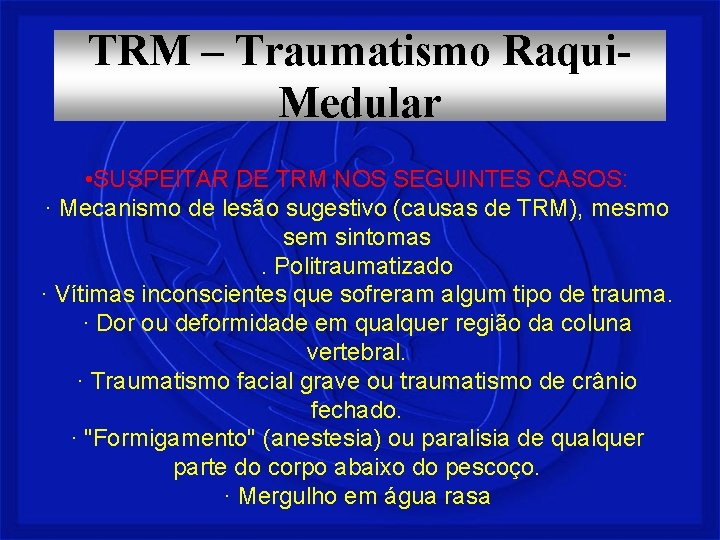 TRM – Traumatismo Raqui-Medular

•SUSPEITAR DE TRM NOS SEGUINTES CASOS:
· Mecanismo de lesão sugestivo (causas de TRM), mesmo sem sintomas
. Politraumatizado
· Vítimas inconscientes que sofreram algum tipo de trauma.
· Dor ou deformidade em qualquer região da coluna vertebral.
· Traumatismo facial grave ou traumatismo de crânio fechado.
· "Formigamento" (anestesia) ou paralisia de qualquer parte do corpo abaixo do pescoço.
· Mergulho em água rasa